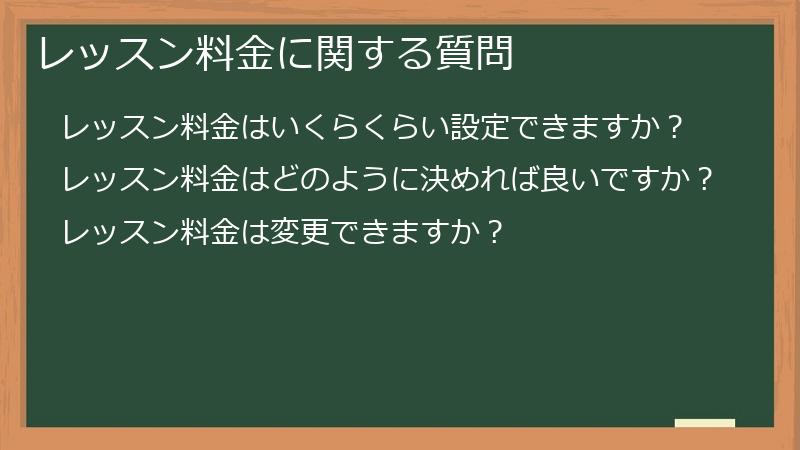 レッスン料金に関する質問

レッスン料金はいくらくらい設定できますか？

レッスン料金はどのように決めれば良いですか？

レッスン料金は変更できますか？